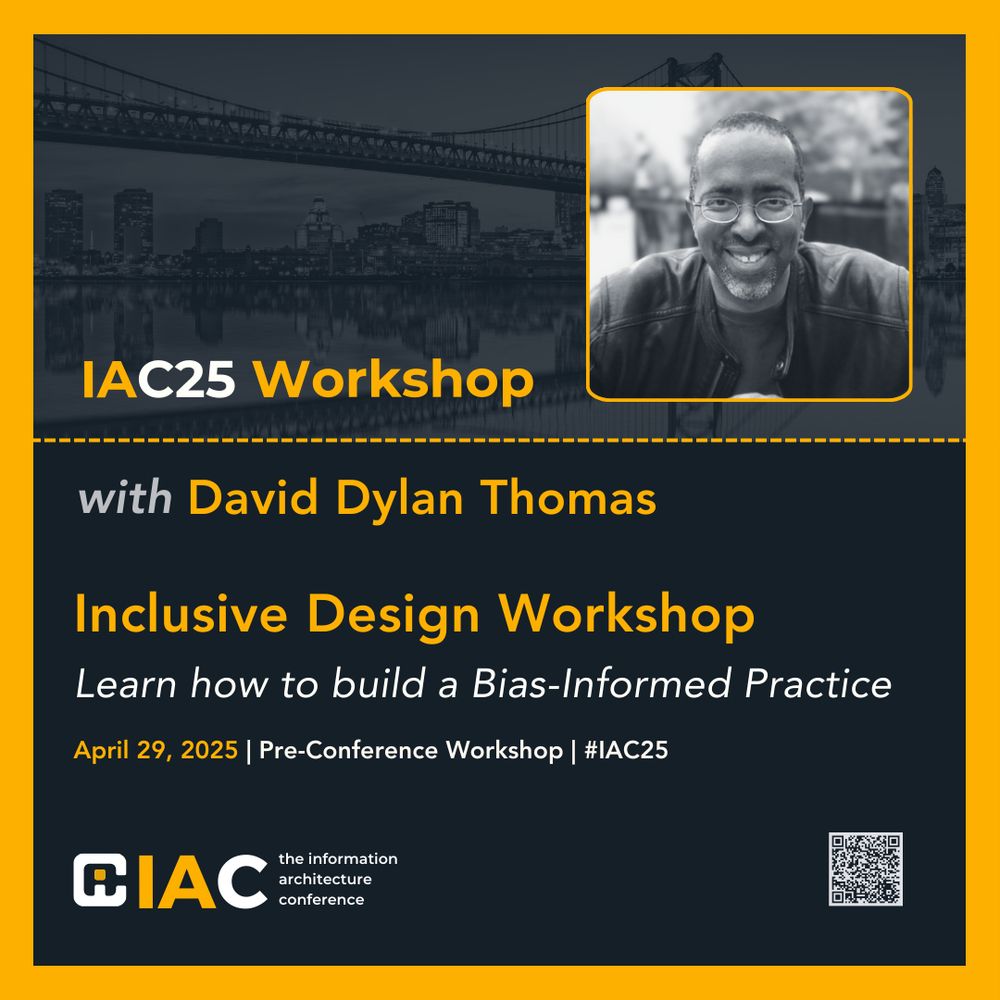 IAC25 Workshop

with David Dylan Thomas

Inclusive Design Workshop

Learn how to build a Bias-Informed Practice

April 29, 2025 | Pre-Conference Workshop | #IAC25

IAC the information architecture conference